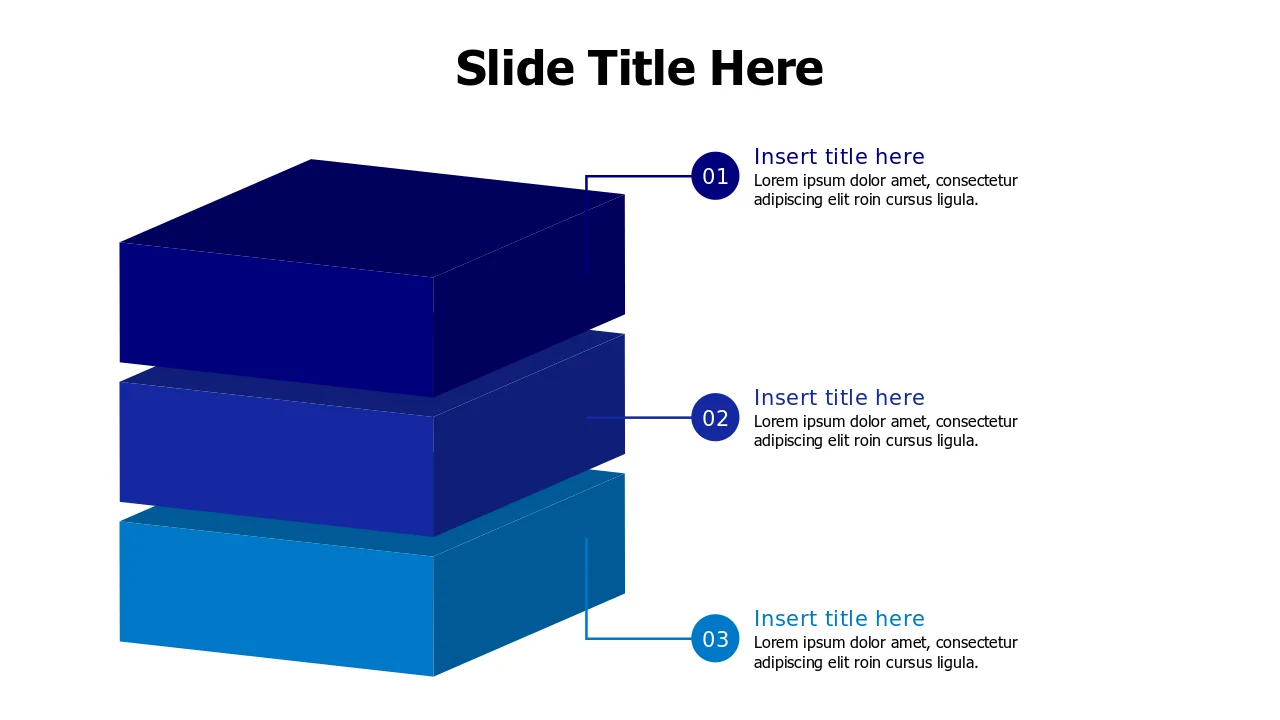 Slide Title Here

01

Insert title here
Lorem ipsum dolor amet, consectetur adipiscing elit roin cursus ligula.

02

Insert title here
Lorem ipsum dolor amet, consectetur adipiscing elit roin cursus ligula.

03

Insert title here
Lorem ipsum dolor amet, consectetur adipiscing elit roin cursus ligula.